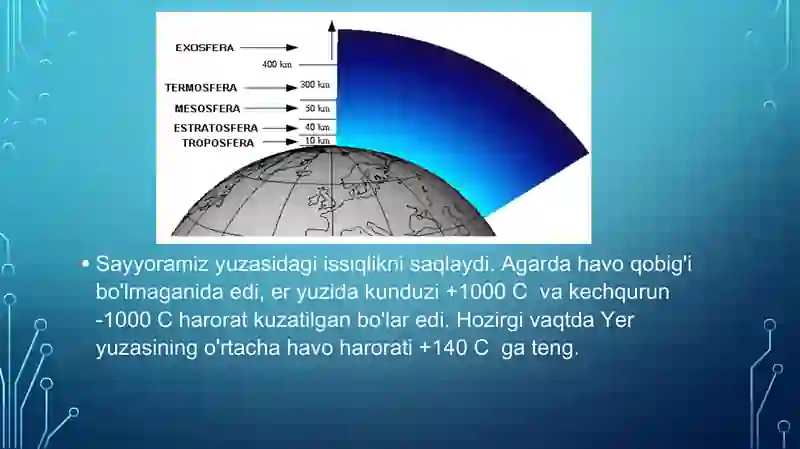 EXOSFERA
400 km
TERMOSFERA
300 km
MESOSFERA
50 km
ESTRATOSFERA
40 km
TROPOSFERA
10 km

• Sayyoramiz yuzasidagi issiqlikni saqlaydi. Agarda havo qobig'i bo'lmaganida edi, er yuzida kunduzi +1000 C va kechqurun -1000 C harorat kuzatilgan bo'lar edi. Hozirgi vaqtda Yer yuzasining o'rtacha havo harorati +140 C ga teng.